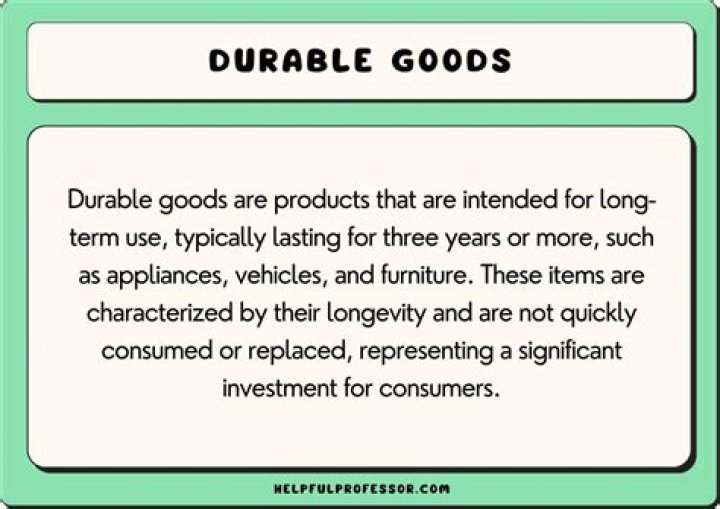 DURABLE GOODS

Durable goods are products that are intended for long-term use, typically lasting for three years or more, such as appliances, vehicles, and furniture. These items are characterized by their longevity and are not quickly consumed or replaced, representing a significant investment for consumers.

HELPFULPROFESSOR.COM